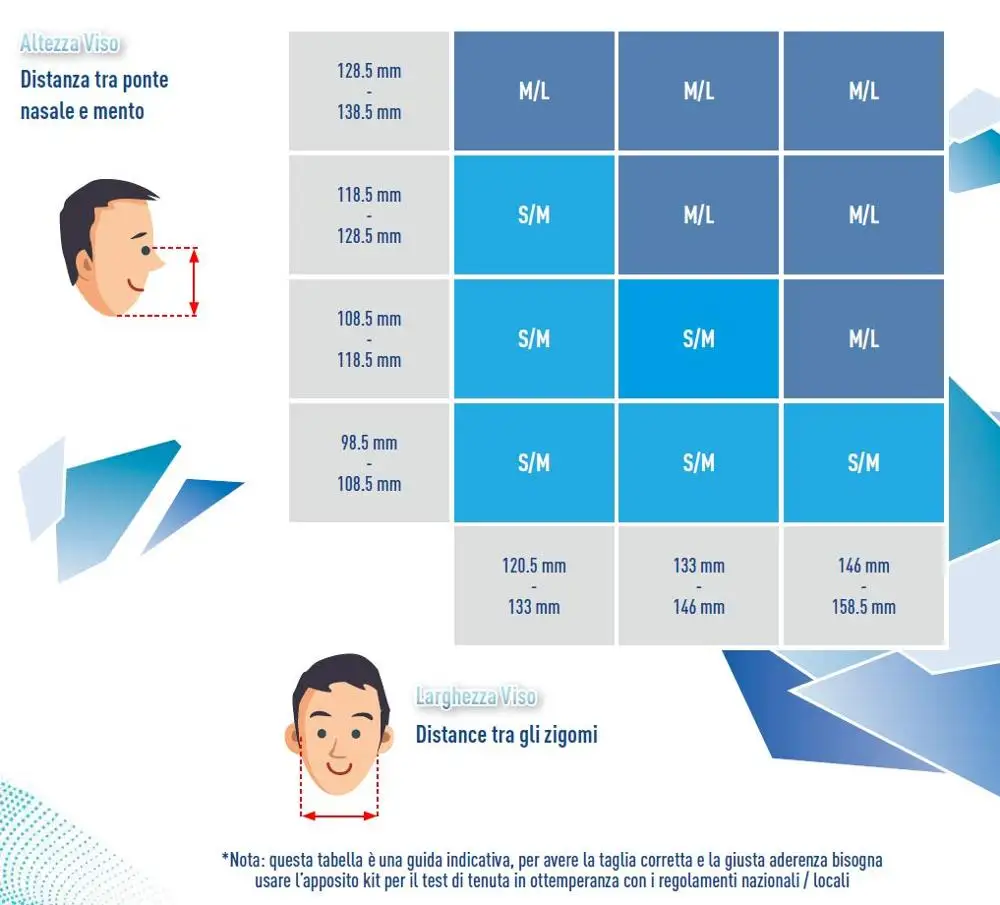 Altezza Viso
Distanza tra ponte nasale e mento

| 128.5 mm - 138.5 mm | M/L | M/L | M/L |
|---|---|---|---|
| 118.5 mm - 128.5 mm | S/M | M/L | M/L |
| 108.5 mm - 118.5 mm | S/M | S/M | M/L |
| 98.5 mm - 108.5 mm | S/M | S/M | S/M |
| | 120.5 mm - 133 mm | 133 mm - 146 mm | 146 mm - 158.5 mm |

Larghezza Viso
Distance tra gli zigomi

*Nota: questa tabella è una guida indicativa, per avere la taglia corretta e la giusta aderenza bisogna usare l'apposito kit per il test di tenuta in ottemperanza con i regolamenti nazionali / locali